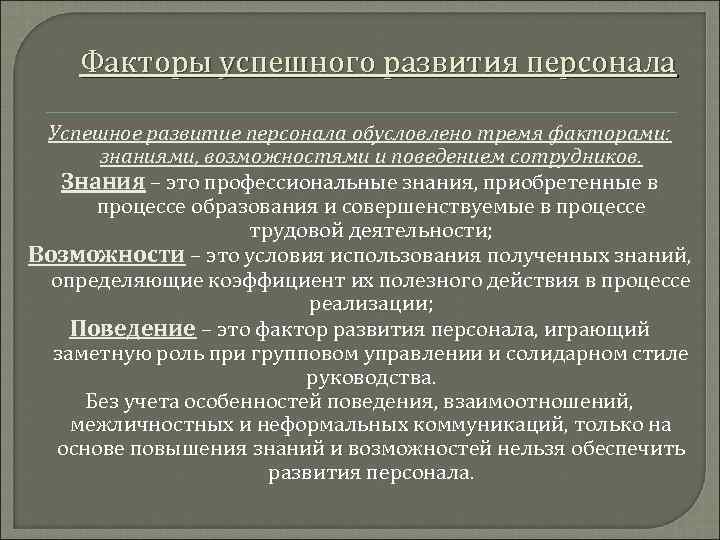 Факторы успешного развития персонала

Успешное развитие персонала обусловлено тремя факторами: знаниями, возможностями и поведением сотрудников.

Знания – это профессиональные знания, приобретенные в процессе образования и совершенствуемые в процессе трудовой деятельности;

Возможности – это условия использования полученных знаний, определяющие коэффициент их полезного действия в процессе реализации;

Поведение – это фактор развития персонала, играющий заметную роль при групповом управлении и солидарном стиле руководства.

Без учета особенностей поведения, взаимоотношений, межличностных и неформальных коммуникаций, только на основе повышения знаний и возможностей нельзя обеспечить развития персонала.